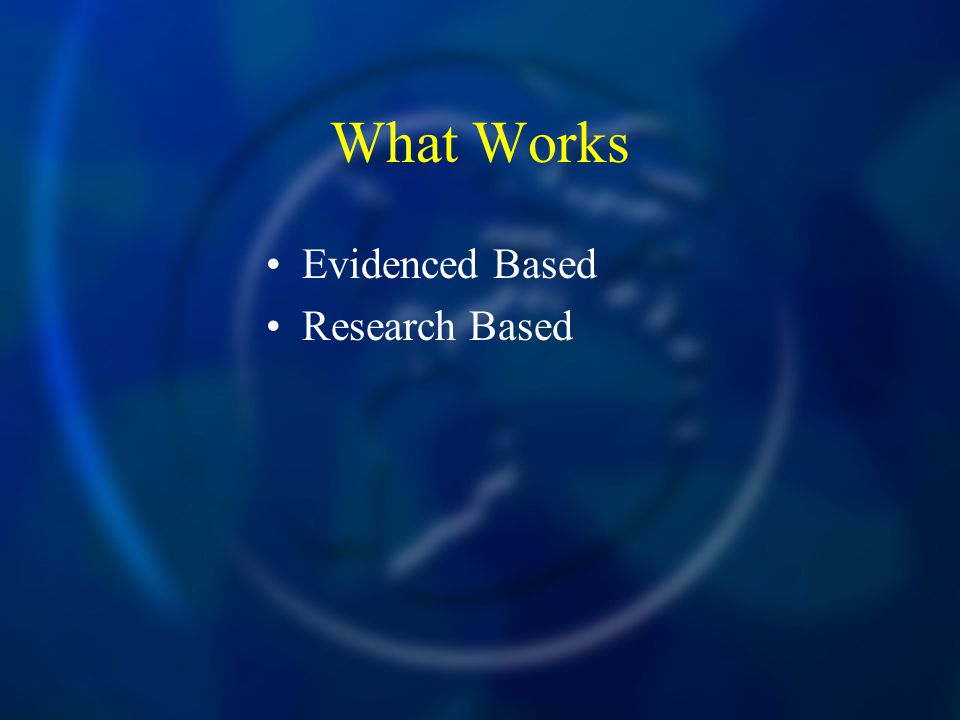 What Works

• Evidenced Based
• Research Based